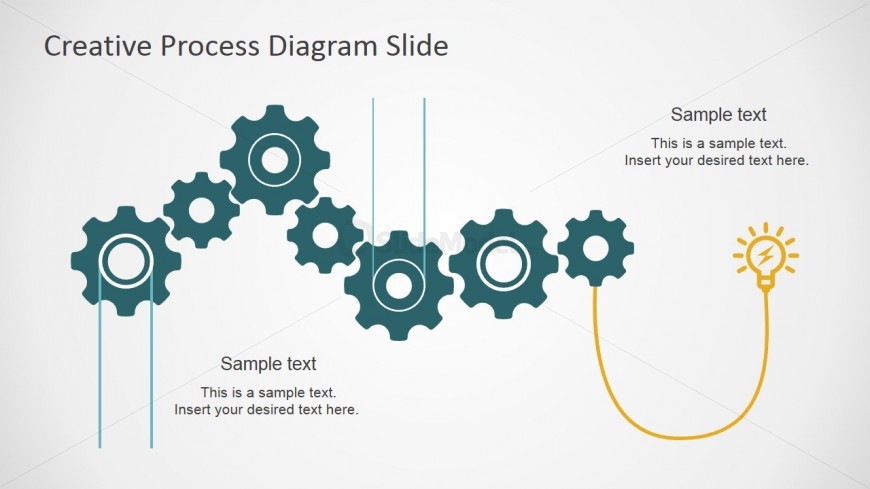 Creative Process Diagram Slide

Sample text

This is a sample text. Insert your desired text here.

Sample text

This is a sample text. Insert your desired text here.